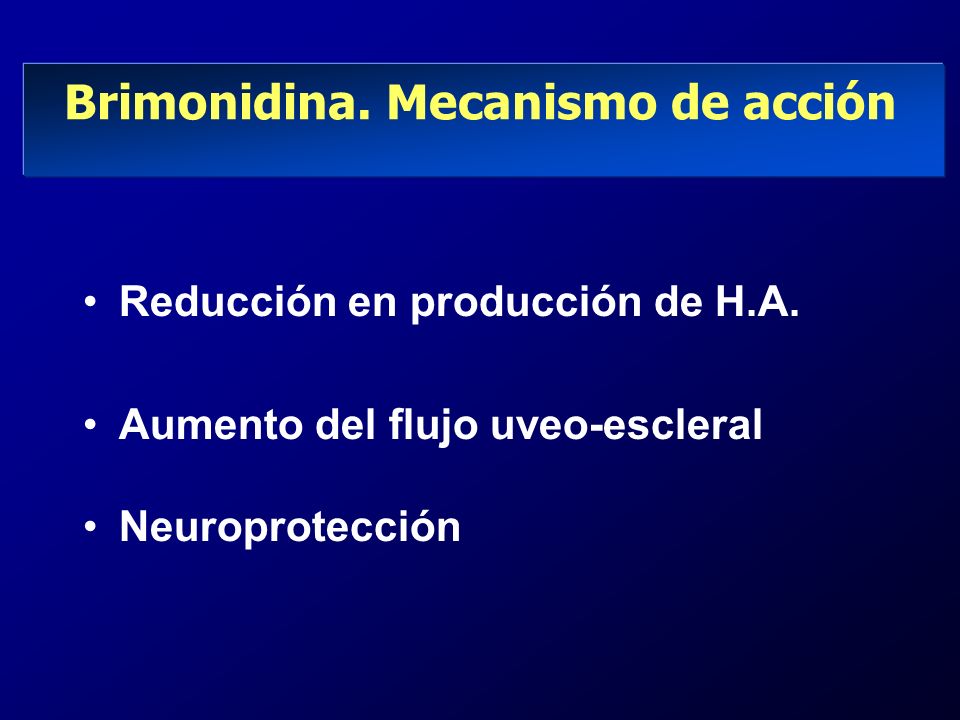 Brimonidina. Mecanismo de acción

• Reducción en producción de H.A.

• Aumento del flujo uveo-escleral

• Neuroprotección